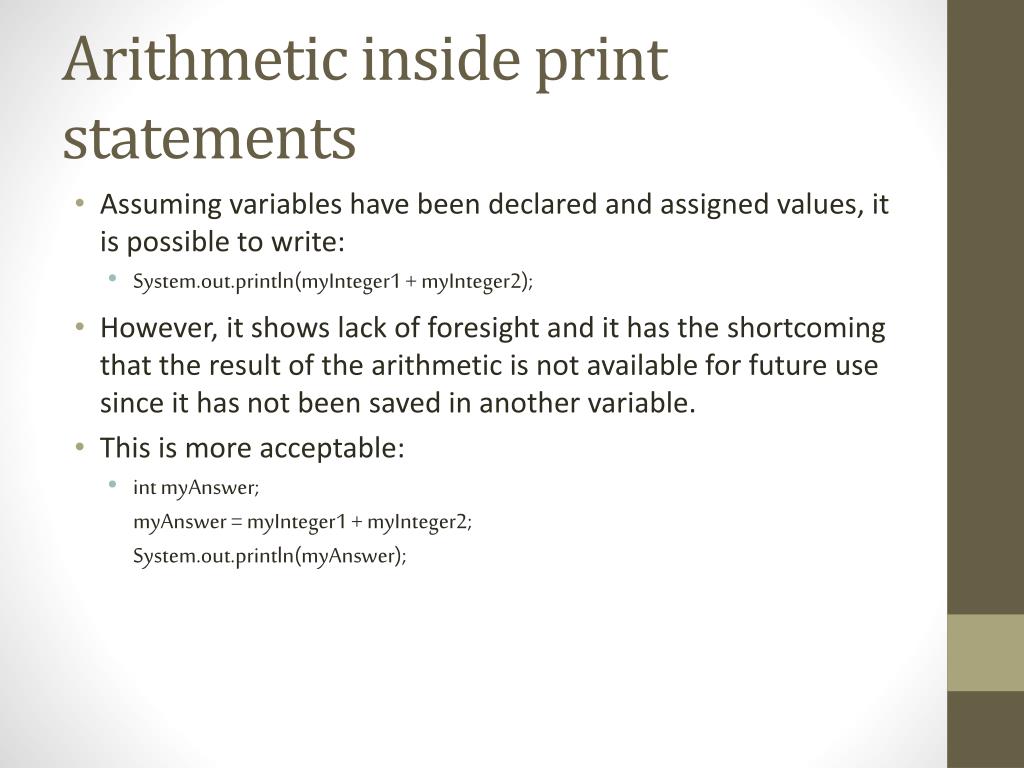 Arithmetic inside print statements

• Assuming variables have been declared and assigned values, it is possible to write:
 • System.out.println(myInteger1 + myInteger2);
• However, it shows lack of foresight and it has the shortcoming that the result of the arithmetic is not available for future use since it has not been saved in another variable.
• This is more acceptable:
 • int myAnswer;
 myAnswer = myInteger1 + myInteger2;
 System.out.println(myAnswer);